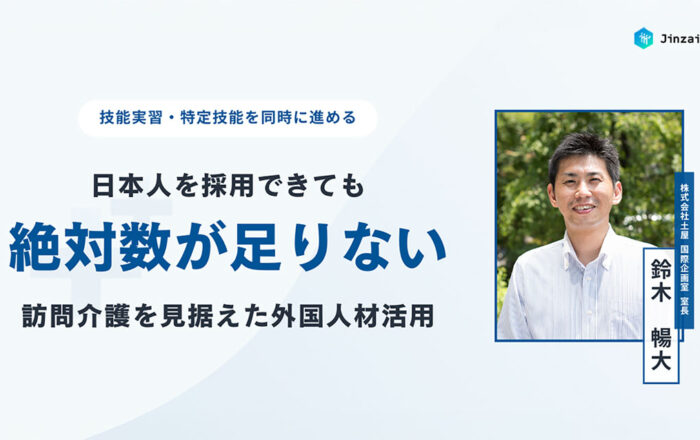 Jinzai

技能実習・特定技能を同時に進める

日本人を採用できても

絶対数が足りない

訪問介護を見据えた外国人材活用

株式会社土屋 国際企画室 室長

鈴木 暢大